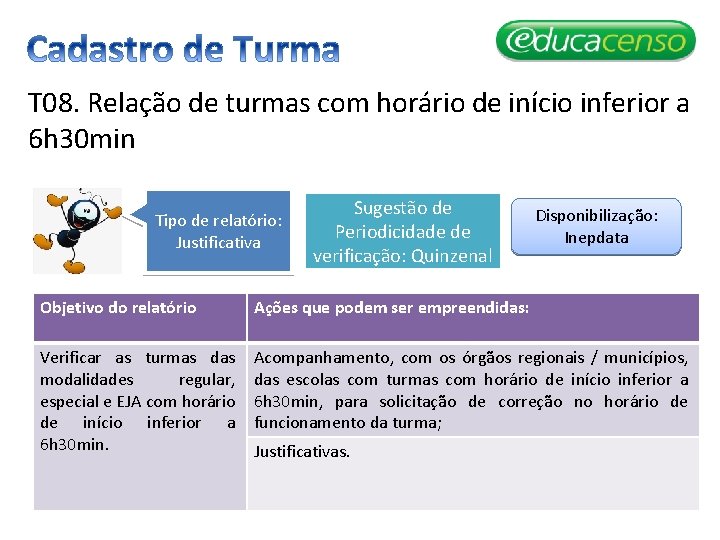 Cadastro de Turma

educacenso

T08. Relação de turmas com horário de início inferior a 6h30min

Tipo de relatório: Justificativa

Sugestão de Periodicidade de verificação: Quinzenal

Disponibilização: Inepdata

| Objetivo do relatório | Ações que podem ser empreendidas: |
|---|---|
| Verificar as turmas das modalidades regular, especial e EJA com horário de início inferior a 6h30min. | Acompanhamento, com os órgãos regionais / municípios, das escolas com turmas com horário de início inferior a 6h30min, para solicitação de correção no horário de funcionamento da turma; |
| | Justificativas. |